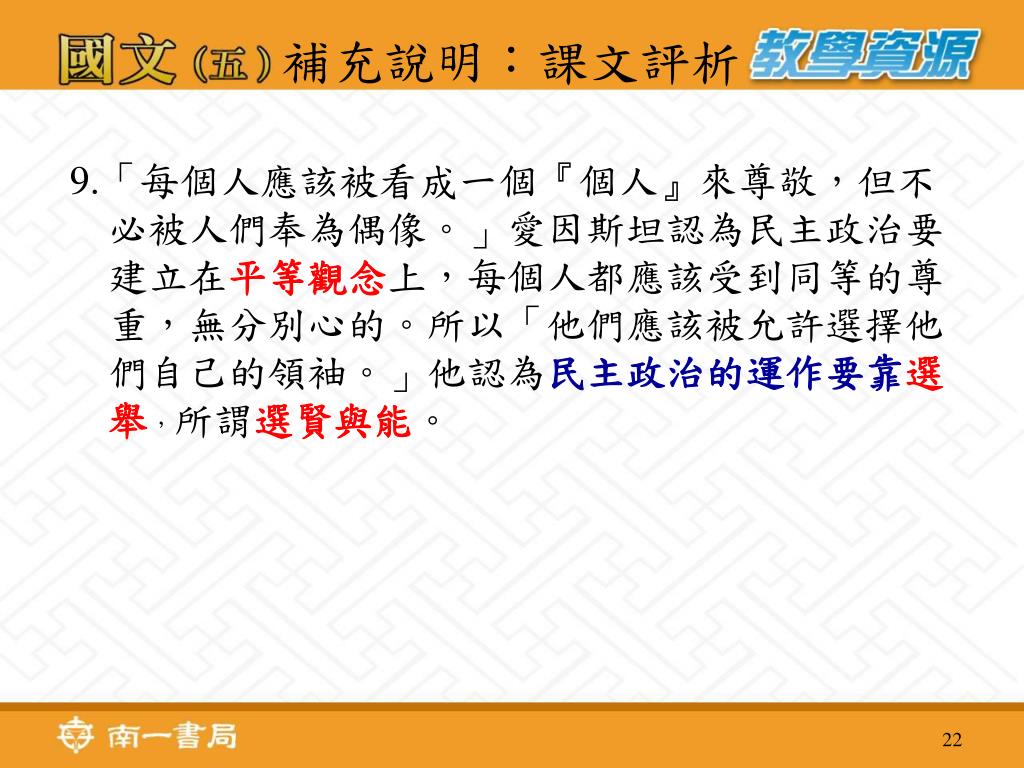 國文(五)補充說明：課文評析 教學資源

9.「每個人應該被看成一個『個人』來尊敬，但不必被人們奉為偶像。」愛因斯坦認為民主政治要建立在平等觀念上，每個人都應該受到同等的尊重，無分別心的。所以「他們應該被允許選擇他們自己的領袖。」他認為民主政治的運作要靠選舉，所謂選賢與能。

南一書局

22